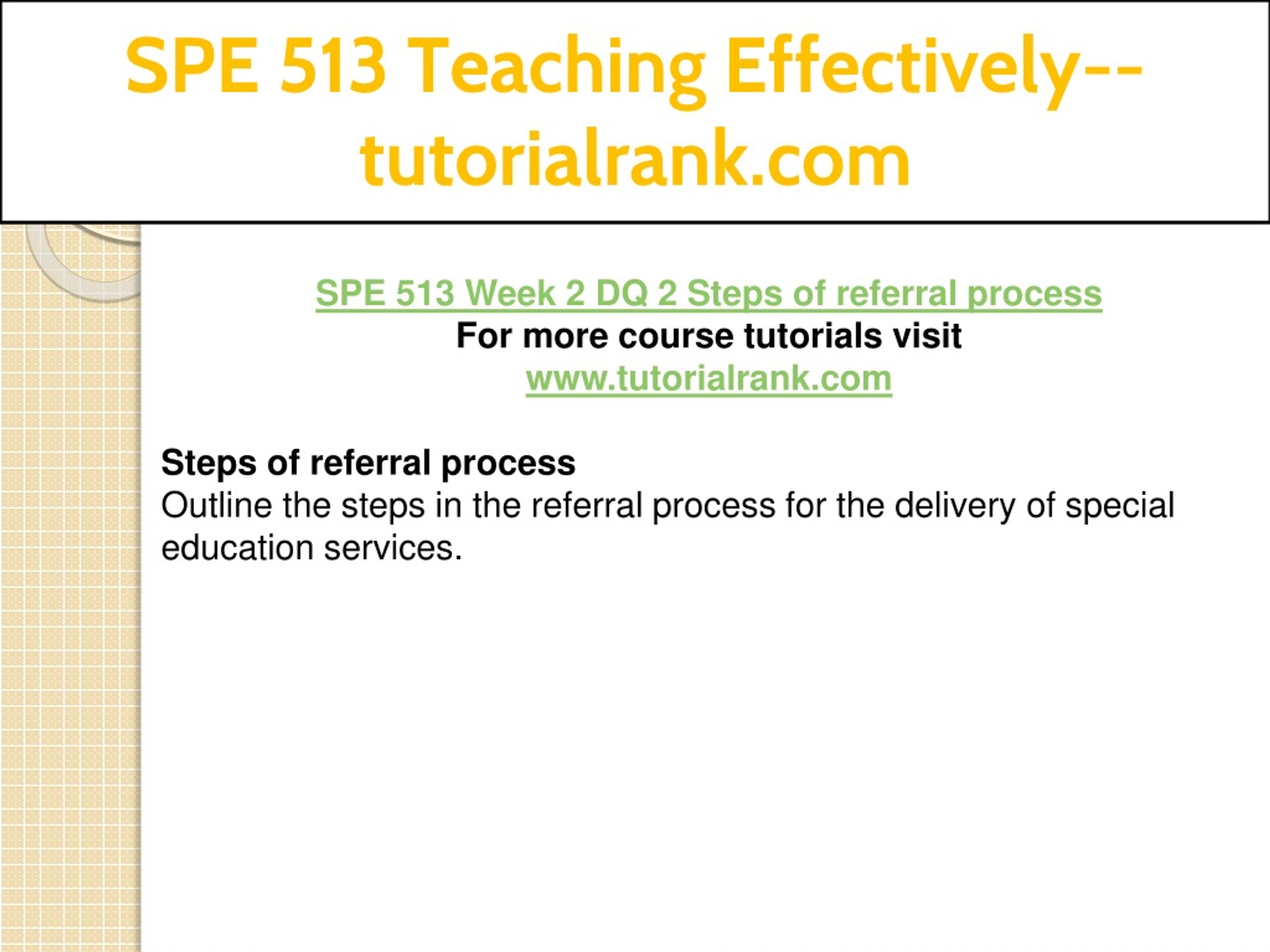 SPE 513 Teaching Effectively--tutorialrank.com

SPE 513 Week 2 DQ 2 Steps of referral process
For more course tutorials visit
www.tutorialrank.com

Steps of referral process
Outline the steps in the referral process for the delivery of special education services.